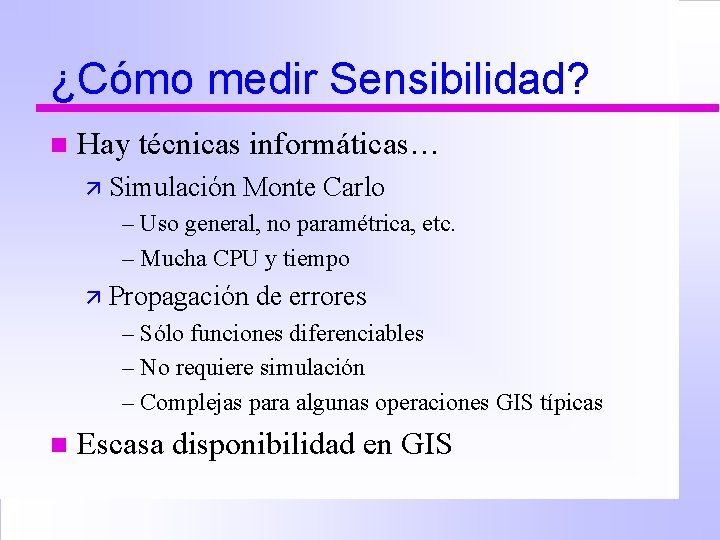 ¿Cómo medir Sensibilidad?

Hay técnicas informáticas…

Simulación Monte Carlo

– Uso general, no paramétrica, etc.

– Mucha CPU y tiempo

Propagación de errores

– Sólo funciones diferenciables

– No requiere simulación

– Complejas para algunas operaciones GIS típicas

Escasa disponibilidad en GIS